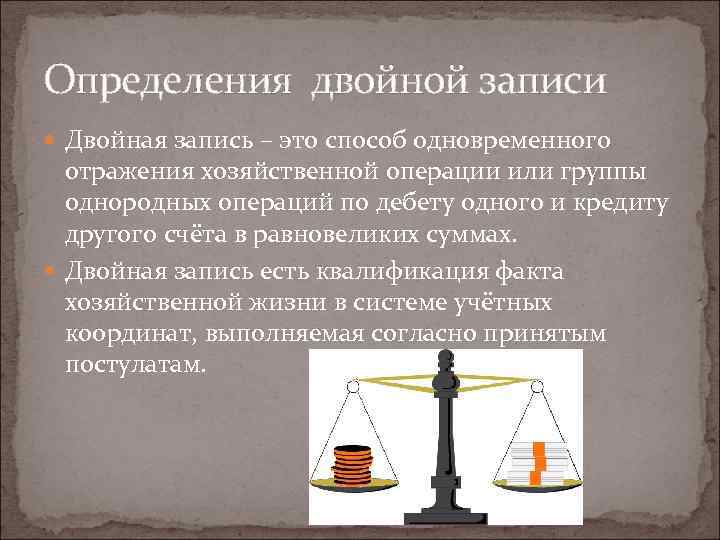 Определения двойной записи

Двойная запись – это способ одновременного отражения хозяйственной операции или группы однородных операций по дебету одного и кредиту другого счёта в равновеликих суммах.

Двойная запись есть квалификация факта хозяйственной жизни в системе учётных координат, выполняемая согласно принятым постулатам.